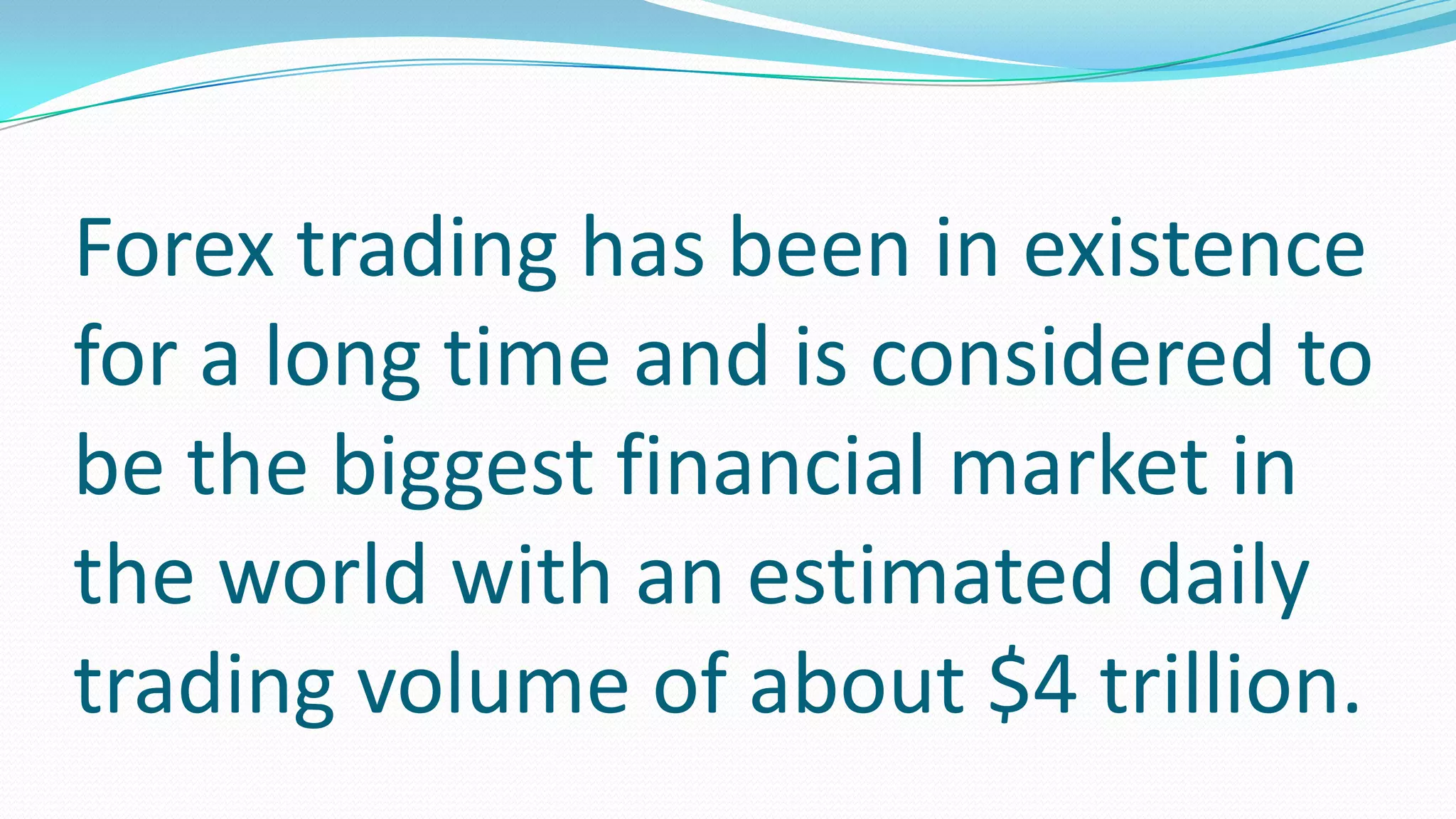 Forex trading has been in existence for a long time and is considered to be the biggest financial market in the world with an estimated daily trading volume of about \$4 trillion.